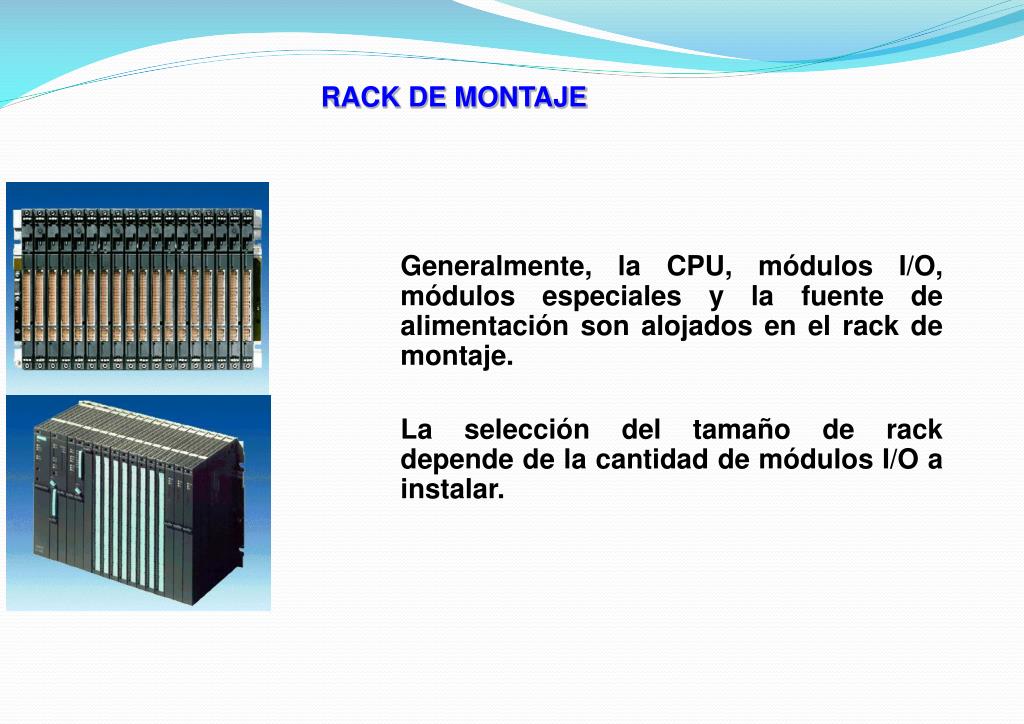 RACK DE MONTAJE

Generalmente, la CPU, módulos I/O, módulos especiales y la fuente de alimentación son alojados en el rack de montaje.

La selección del tamaño de rack depende de la cantidad de módulos I/O a instalar.